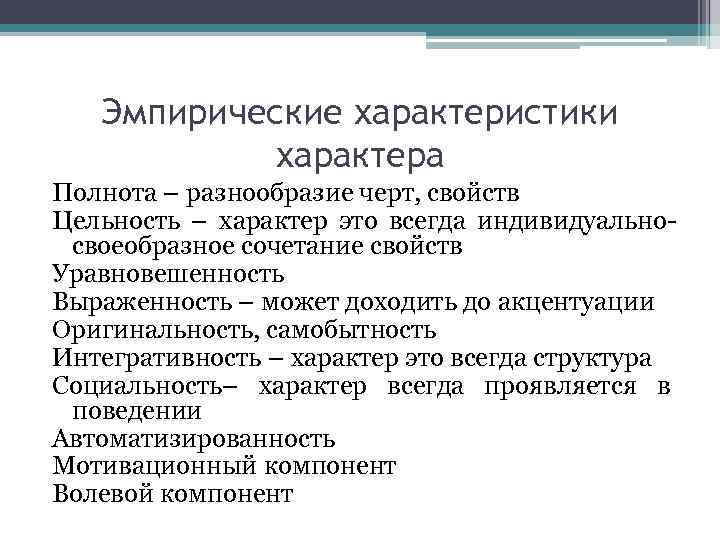 Эмпирические характеристики характера

Полнота – разнообразие черт, свойств
Цельность – характер это всегда индивидуально-своеобразное сочетание свойств
Уравновешенность
Выраженность – может доходить до акцентуации
Оригинальность, самобытность
Интегративность – характер это всегда структура
Социальность– характер всегда проявляется в поведении
Автоматизированность
Мотивационный компонент
Волевой компонент